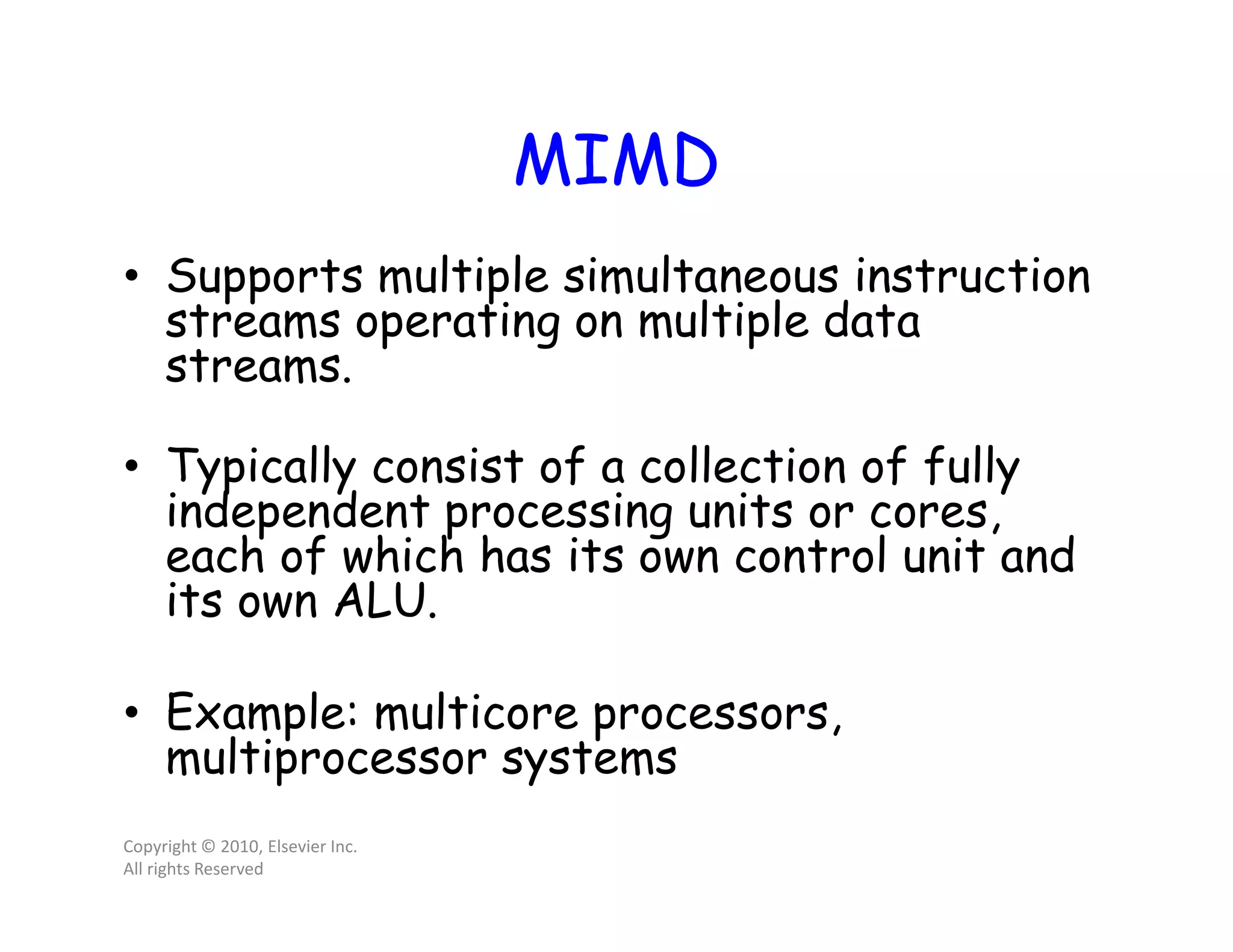 MIMD

• Supports multiple simultaneous instruction streams operating on multiple data streams.

• Typically consist of a collection of fully independent processing units or cores, each of which has its own control unit and its own ALU.

• Example: multicore processors, multiprocessor systems

Copyright © 2010, Elsevier Inc.
All rights Reserved